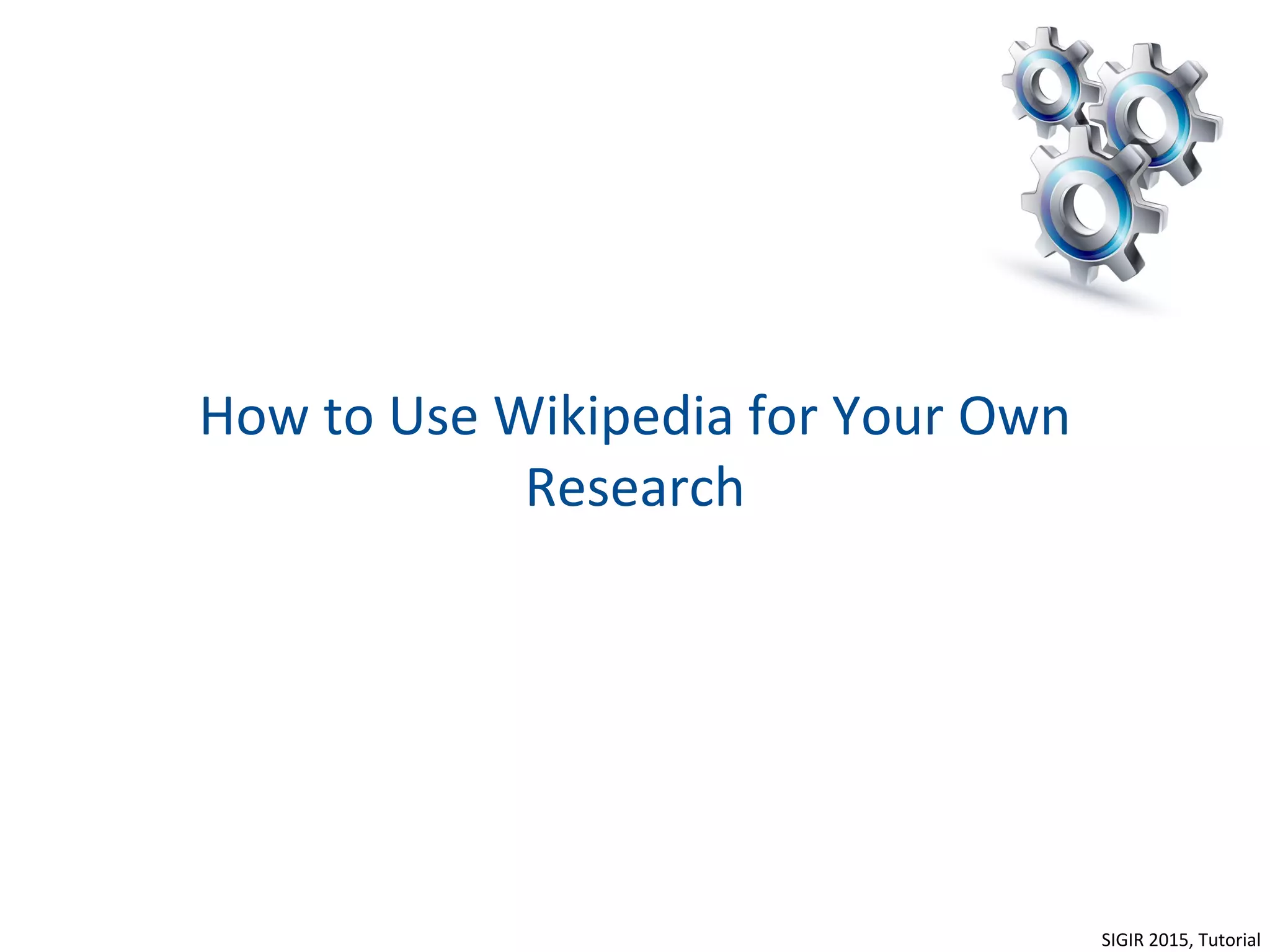 How to Use Wikipedia for Your Own Research

SIGIR 2015, Tutorial